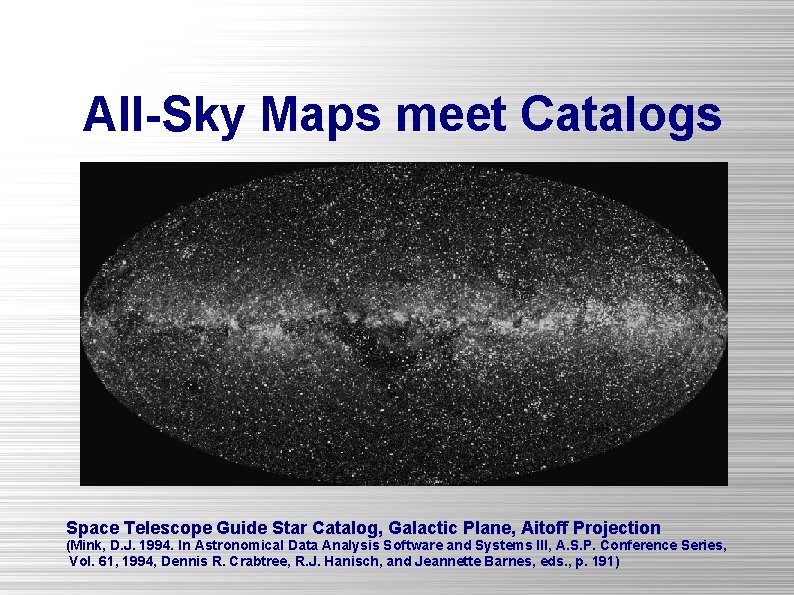 All-Sky Maps meet Catalogs

Space Telescope Guide Star Catalog, Galactic Plane, Aitoff Projection
(Mink, D.J. 1994. In Astronomical Data Analysis Software and Systems III, A.S.P. Conference Series, Vol. 61, 1994, Dennis R. Crabtree, R.J. Hanisch, and Jeannette Barnes, eds., p. 191)